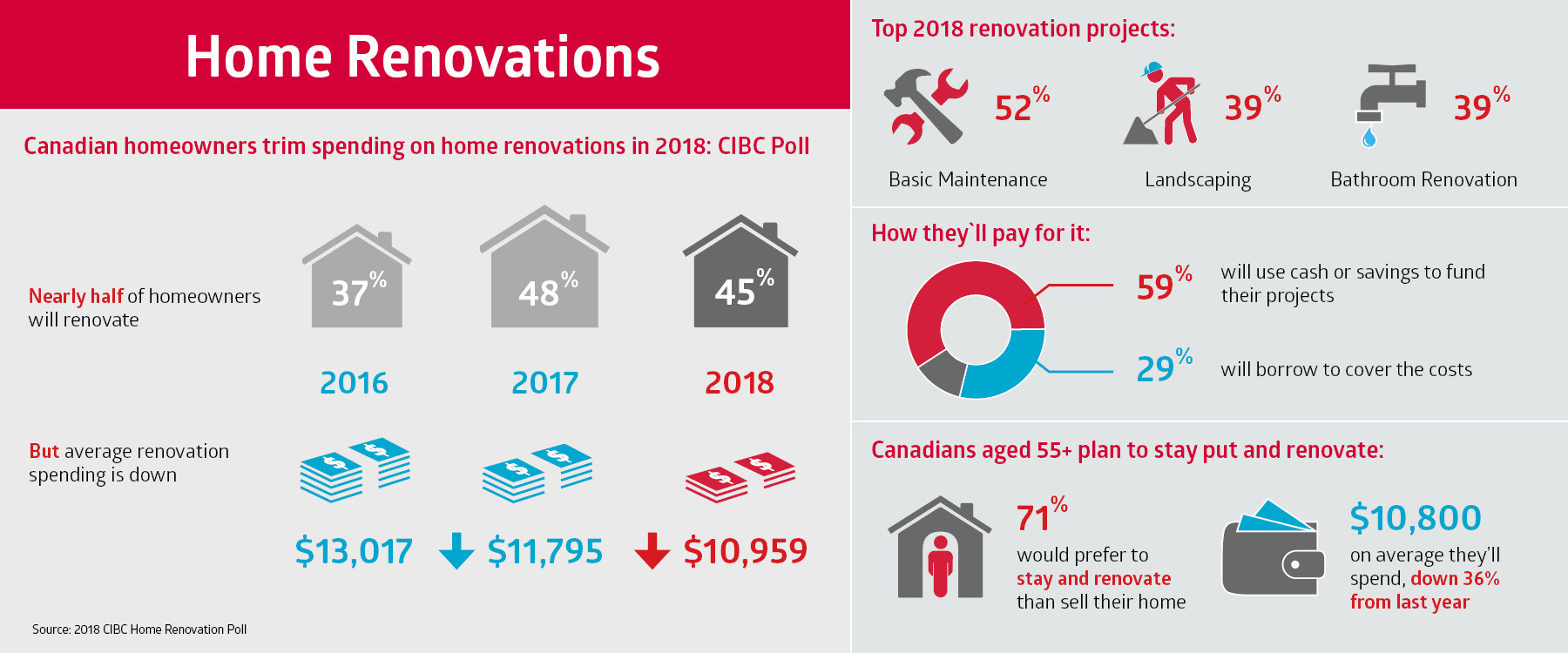 Home Renovations

Canadian homeowners trim spending on home renovations in 2018: CIBC Poll

Nearly half of homeowners will renovate

37%

48%

45%

2016

2017

2018

But average renovation spending is down

$13,017

$11,795

$10,959

Source: 2018 CIBC Home Renovation Poll

Top 2018 renovation projects:

52%
Basic Maintenance

39%
Landscaping

39%
Bathroom Renovation

How they`ll pay for it:

59% will use cash or savings to fund their projects

29% will borrow to cover the costs

Canadians aged 55+ plan to stay put and renovate:

71%
would prefer to stay and renovate than sell their home

$10,800
on average they'll spend, down 36% from last year